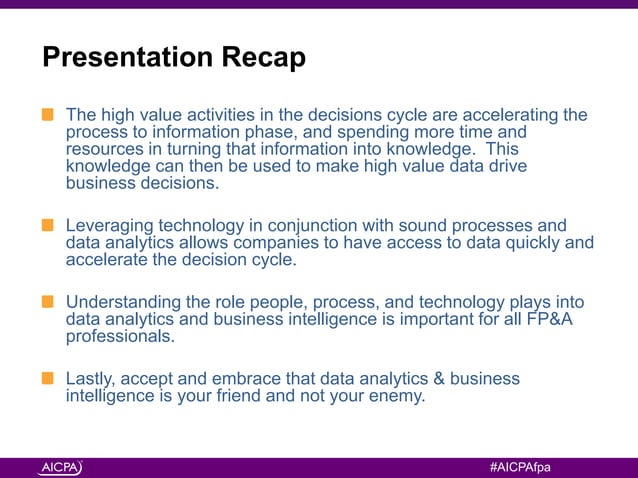 Presentation Recap

The high value activities in the decisions cycle are accelerating the process to information phase, and spending more time and resources in turning that information into knowledge. This knowledge can then be used to make high value data drive business decisions.

Leveraging technology in conjunction with sound processes and data analytics allows companies to have access to data quickly and accelerate the decision cycle.

Understanding the role people, process, and technology plays into data analytics and business intelligence is important for all FP&A professionals.

Lastly, accept and embrace that data analytics & business intelligence is your friend and not your enemy.

AICPA

#AICPAfpa